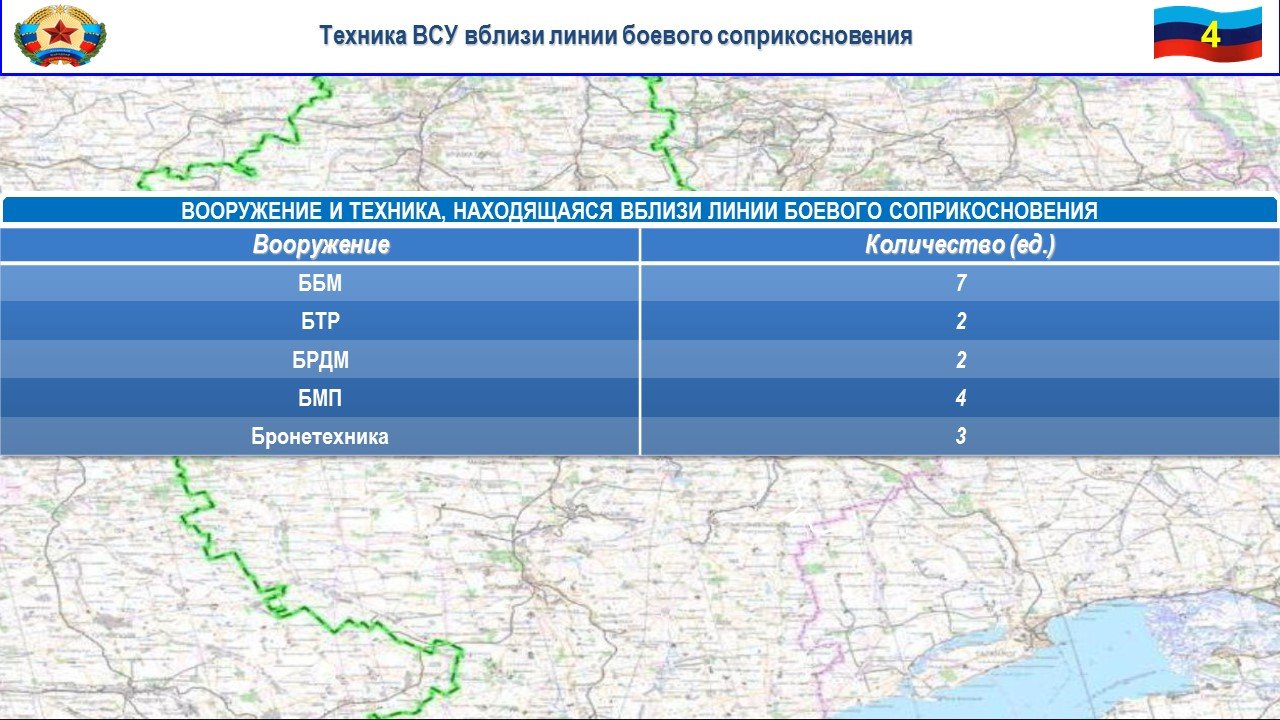 Техника ВСУ вблизи линии боевого соприкосновения

4

ВООРУЖЕНИЕ И ТЕХНИКА, НАХОДЯЩАЯСЯ ВБЛИЗИ ЛИНИИ БОЕВОГО СОПРИКОСНОВЕНИЯ

| Вооружение | Количество (ед.) |
|---|---|
| ББМ | 7 |
| БТР | 2 |
| БРДМ | 2 |
| БМП | 4 |
| Бронетехника | 3 |